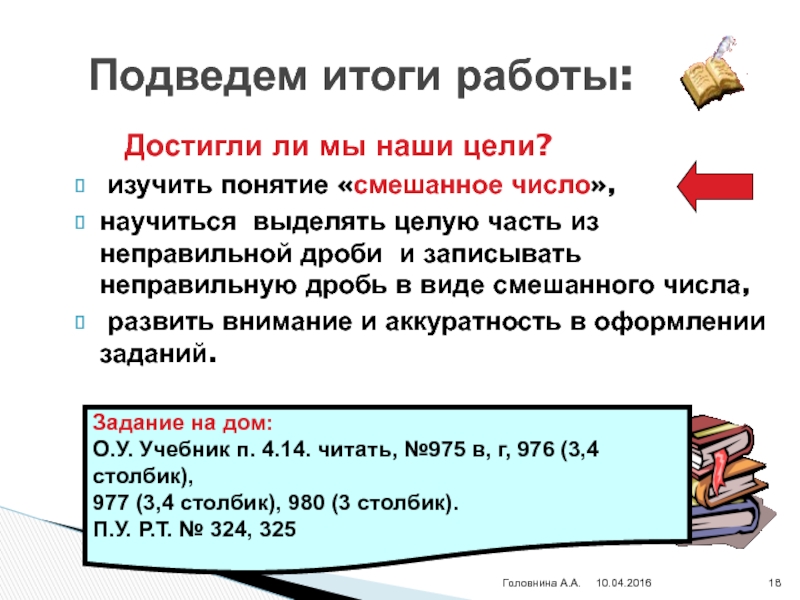 Подведем итоги работы:

Достигли ли мы наши цели?

изучить понятие «смешанное число»,

научиться выделять целую часть из неправильной дроби и записывать неправильную дробь в виде смешанного числа,

развить внимание и аккуратность в оформлении заданий.

Задание на дом:
О.У. Учебник п. 4.14. читать, №975 в, г, 976 (3,4 столбик),
977 (3,4 столбик), 980 (3 столбик).
П.У. Р.Т. № 324, 325

Головнина А.А. 10.04.2016 18